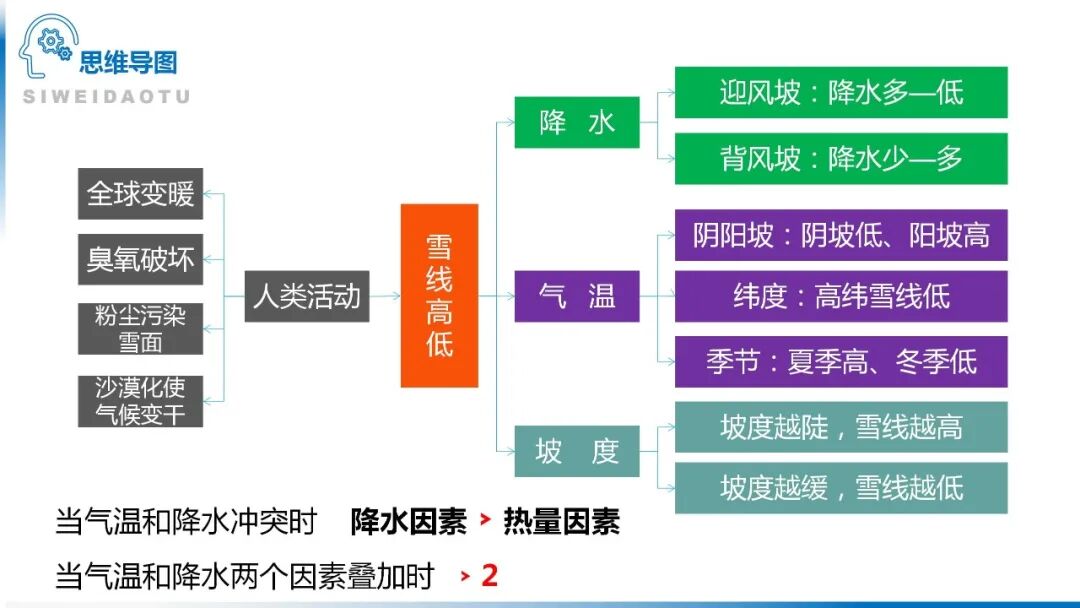 思维导图
SIWEIDAOTU

全球变暖
臭氧破坏
粉尘污染雪面
沙漠化使气候变干

人类活动

雪线高低

降 水
迎风坡：降水多—低
背风坡：降水少—多

气 温
阴阳坡：阴坡低、阳坡高
纬度：高纬雪线低
季节：夏季高、冬季低

坡 度
坡度越陡，雪线越高
坡度越缓，雪线越低

当气温和降水冲突时 降水因素 > 热量因素
当气温和降水两个因素叠加时 > 2